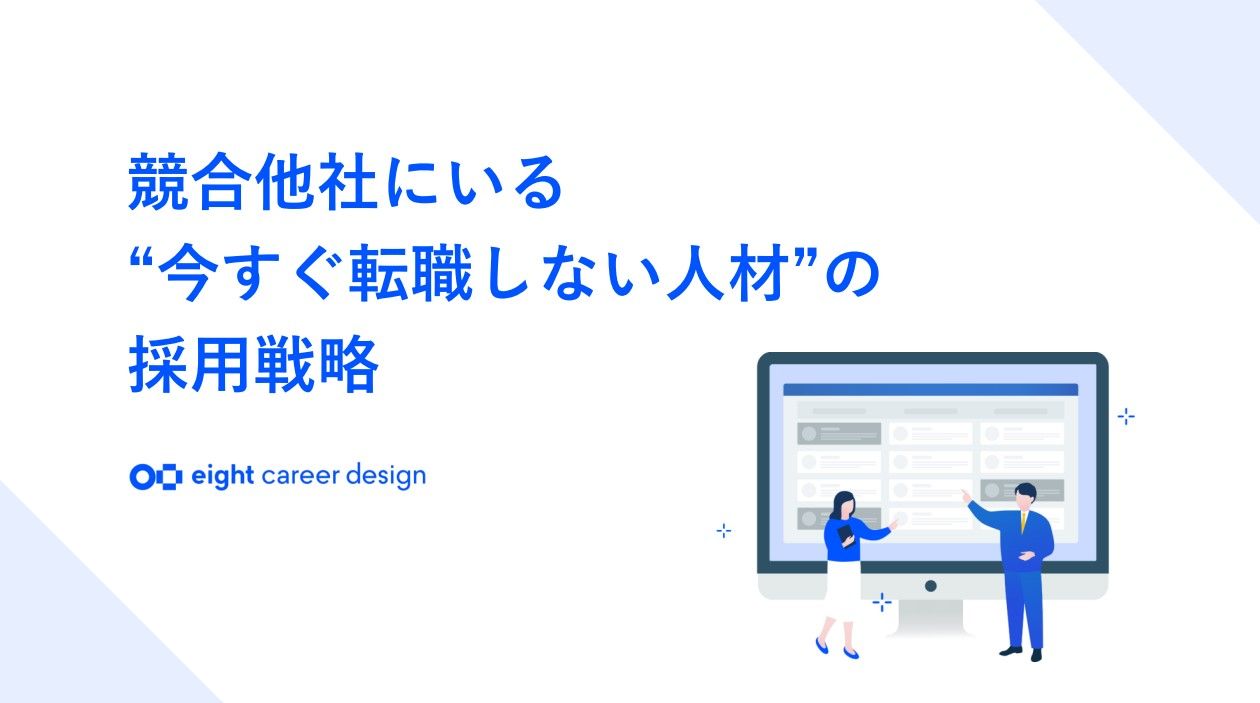 競合他社にいる
“今すぐ転職しない人材”の
採用戦略

eight career design